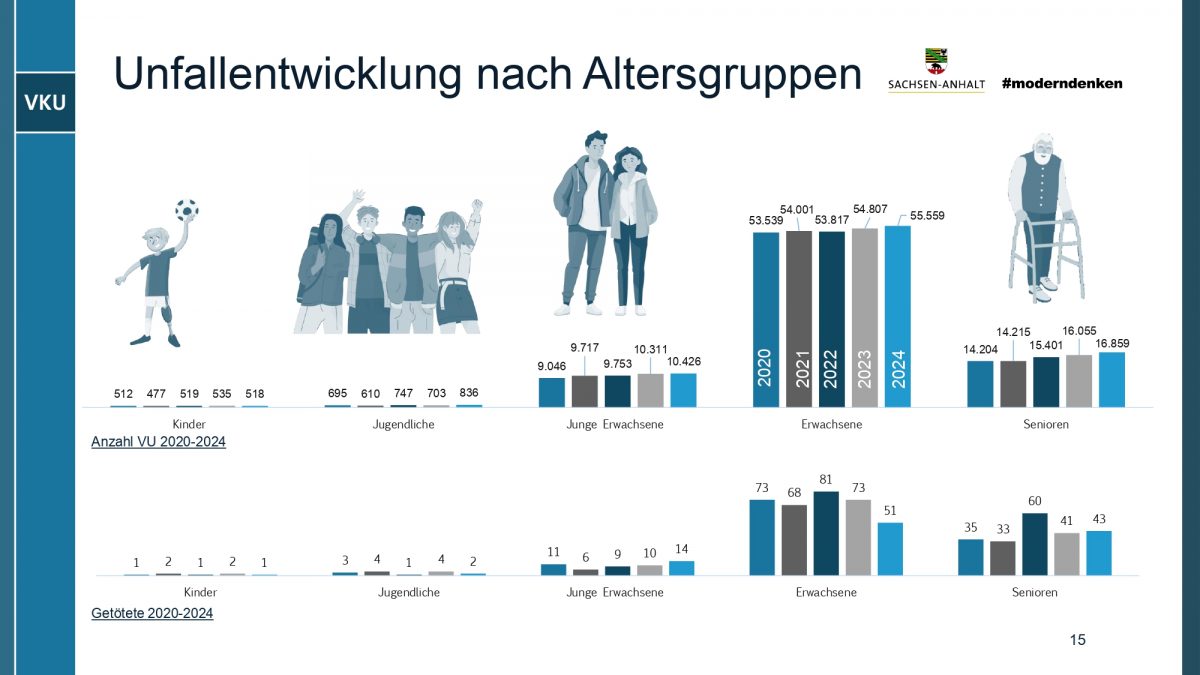 VKU

Unfallentwicklung nach Altersgruppen

SACHSEN-ANHALT #moderndenken

512 477 519 535 518
Kinder

695 610 747 703 836
Jugendliche

9.046 9.717 9.753 10.311 10.426
Junge Erwachsene

53.539 54.001 53.817 54.807 55.559
2020 2021 2022 2023 2024
Erwachsene

14.204 14.215 15.401 16.055 16.859
Senioren

Anzahl VU 2020-2024

1 2 1 2 1
Kinder

3 4 1 4 2
Jugendliche

11 6 9 10 14
Junge Erwachsene

73 68 81 73 51
Erwachsene

35 33 60 41 43
Senioren

Getötete 2020-2024

15